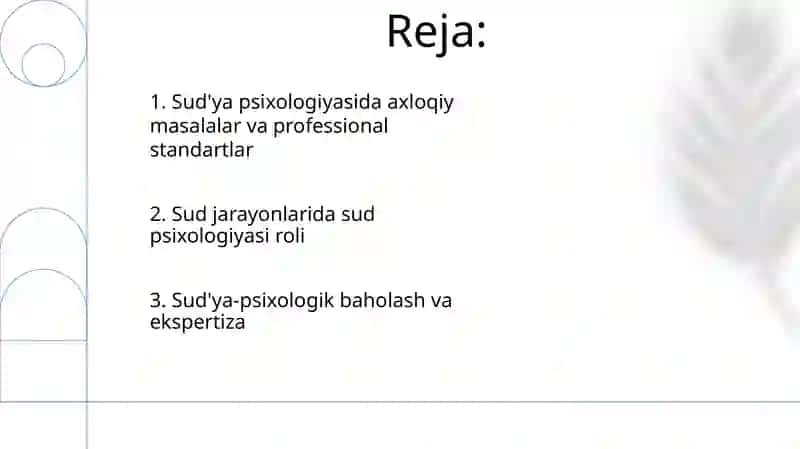 Reja:

1. Sud'ya psixologiyasida axloqiy masalalar va professional standartlar

2. Sud jarayonlarida sud psixologiyasi roli

3. Sud'ya-psixologik baholash va ekspertiza